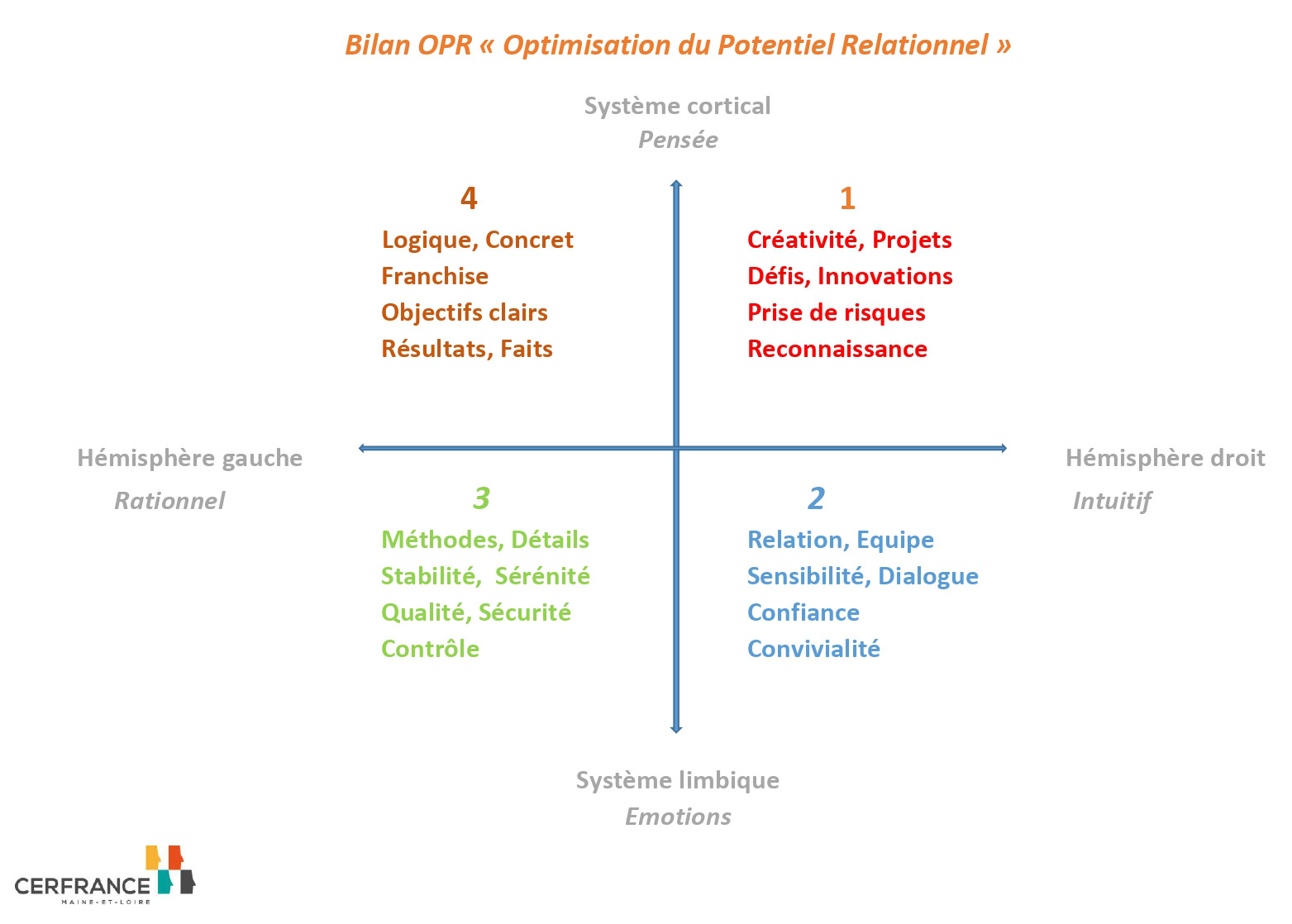 Bilan OPR « Optimisation du Potentiel Relationnel »

Système cortical
Pensée

4
Logique, Concret
Franchise
Objectifs clairs
Résultats, Faits

1
Créativité, Projets
Défis, Innovations
Prise de risques
Reconnaissance

Hémisphère gauche
Rationnel

Hémisphère droit
Intuitif

3
Méthodes, Détails
Stabilité, Sérénité
Qualité, Sécurité
Contrôle

2
Relation, Equipe
Sensibilité, Dialogue
Confiance
Convivialité

Système limbique
Emotions

CERFRANCE
MAINE-ET-LOIRE